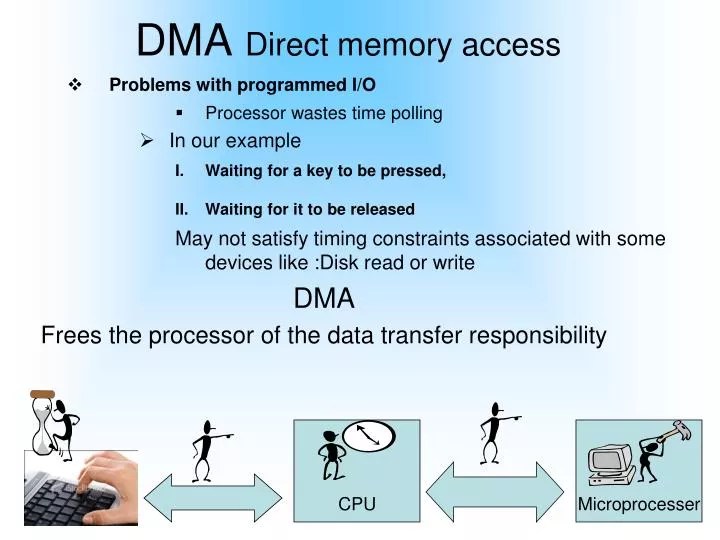 DMA Direct memory access

❖ Problems with programmed I/O

▪ Processor wastes time polling

➢ In our example

I. Waiting for a key to be pressed,

II. Waiting for it to be released

May not satisfy timing constraints associated with some devices like :Disk read or write

DMA

Frees the processor of the data transfer responsibility

CPU

Microprocesser